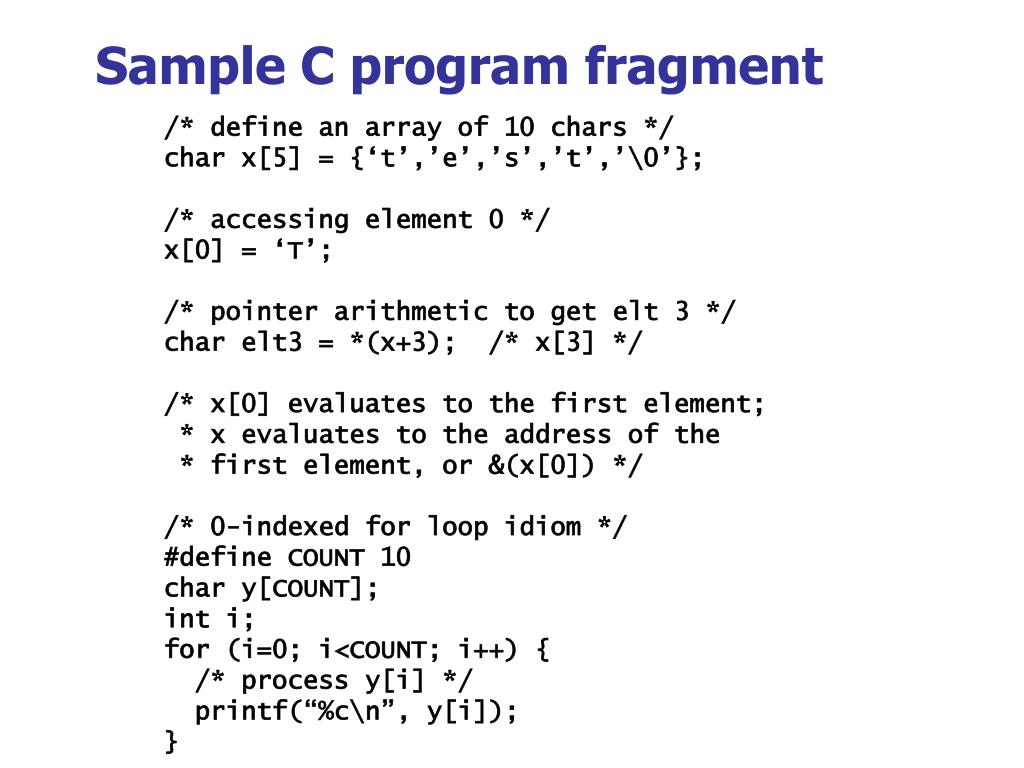 Sample C program fragment

/* define an array of 10 chars */
char x[5] = {‘t’,’e’,’s’,’t’,’\0’};

/* accessing element 0 */
x[0] = ‘T’;

/* pointer arithmetic to get elt 3 */
char elt3 = *(x+3); /* x[3] */

/* x[0] evaluates to the first element;
 * x evaluates to the address of the
 * first element, or &(x[0]) */

/* 0-indexed for loop idiom */
#define COUNT 10
char y[COUNT];
int i;
for (i=0; i<COUNT; i++) {
  /* process y[i] */
  printf(“%c\n”, y[i]);
}